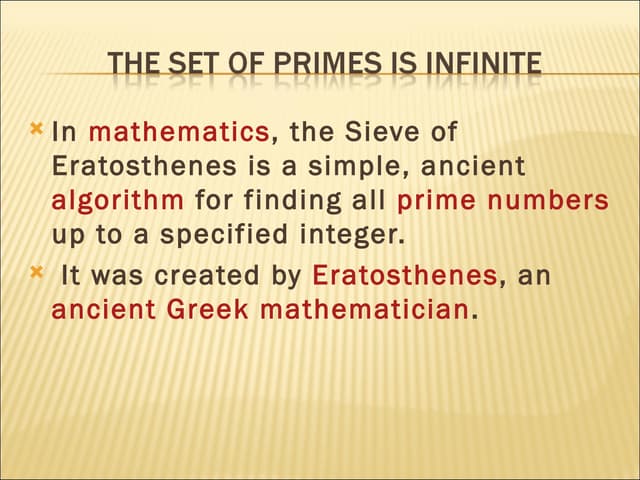 THE SET OF PRIMES IS INFINITE

In mathematics, the Sieve of Eratosthenes is a simple, ancient algorithm for finding all prime numbers up to a specified integer.

It was created by Eratosthenes, an ancient Greek mathematician.